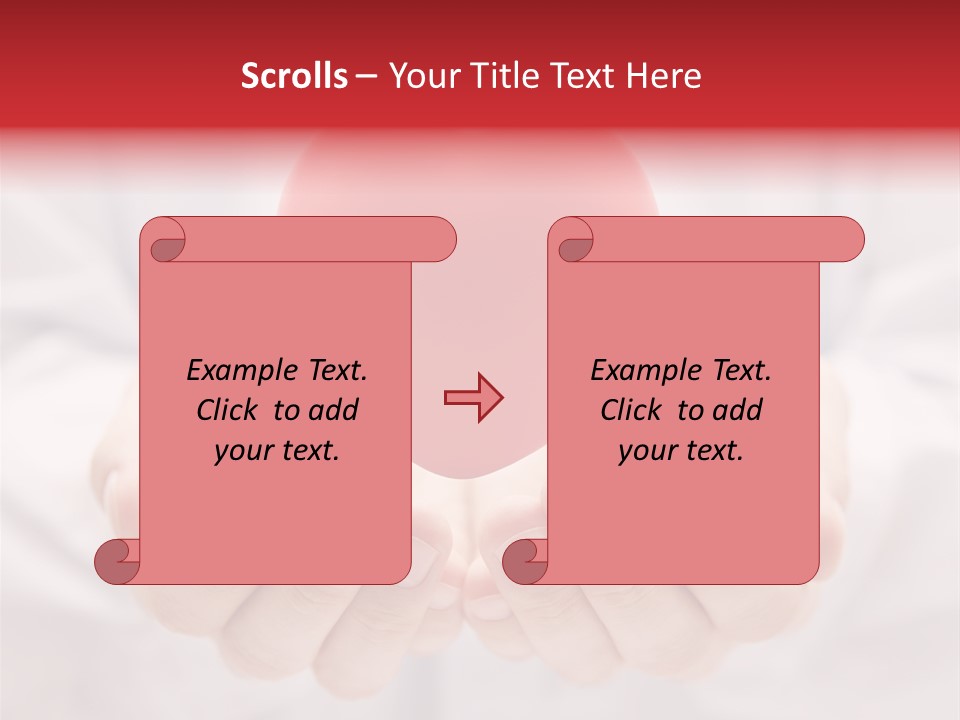 Scrolls – Your Title Text Here

Example Text. Click to add your text.

Example Text. Click to add your text.